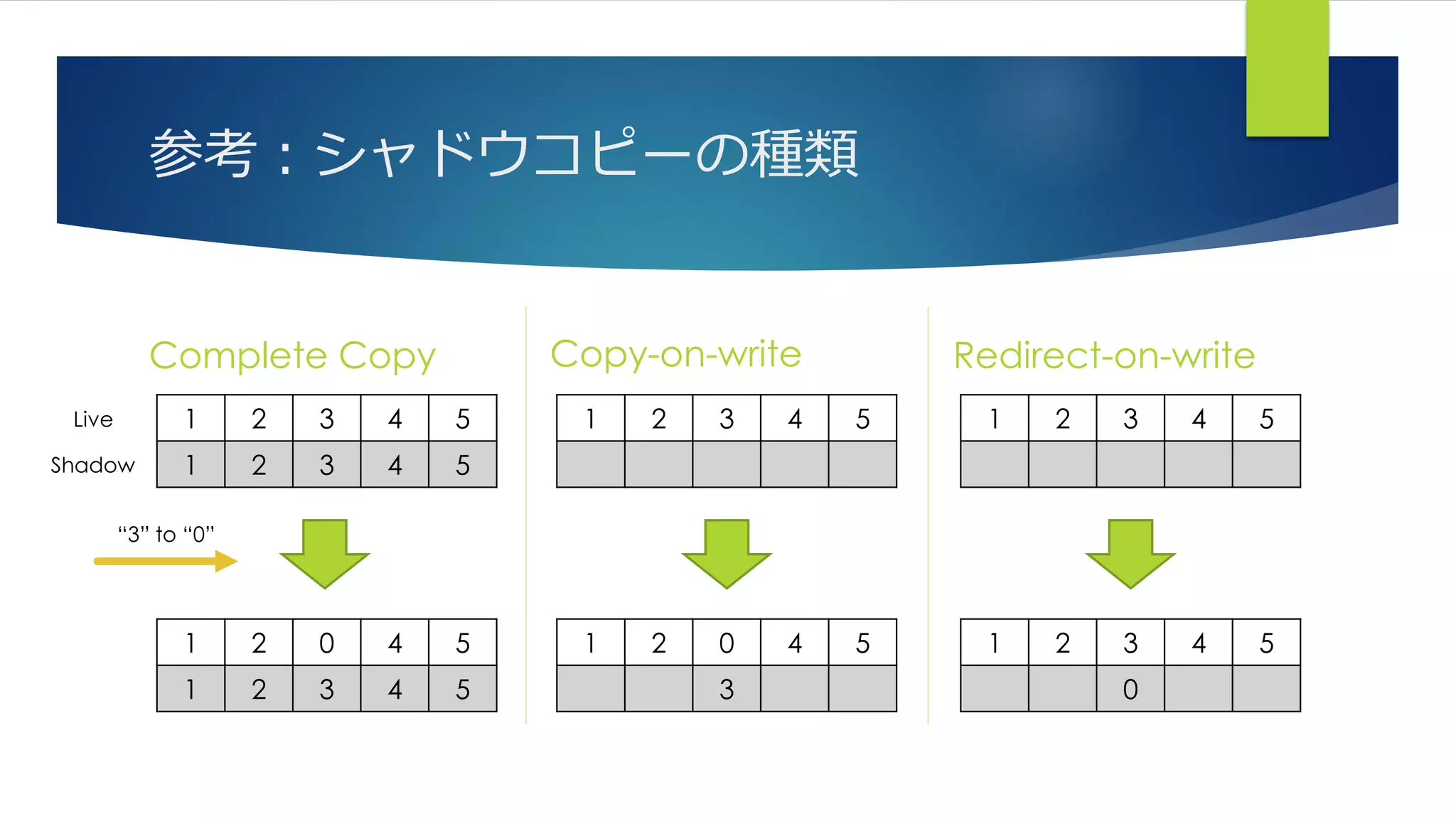 参考：シャドウコピーの種類

Complete Copy

| Live | 1 | 2 | 3 | 4 | 5 |
|---|---|---|---|---|---|
| Shadow | 1 | 2 | 3 | 4 | 5 |

“3” to “0”

| 1 | 2 | 0 | 4 | 5 |
|---|---|---|---|---|
| 1 | 2 | 3 | 4 | 5 |

Copy-on-write

| 1 | 2 | 3 | 4 | 5 |
|---|---|---|---|---|
|  |  |  |  |  |

| 1 | 2 | 0 | 4 | 5 |
|---|---|---|---|---|
|  |  | 3 |  |  |

Redirect-on-write

| 1 | 2 | 3 | 4 | 5 |
|---|---|---|---|---|
|  |  |  |  |  |

| 1 | 2 | 3 | 4 | 5 |
|---|---|---|---|---|
|  |  | 0 |  |  |